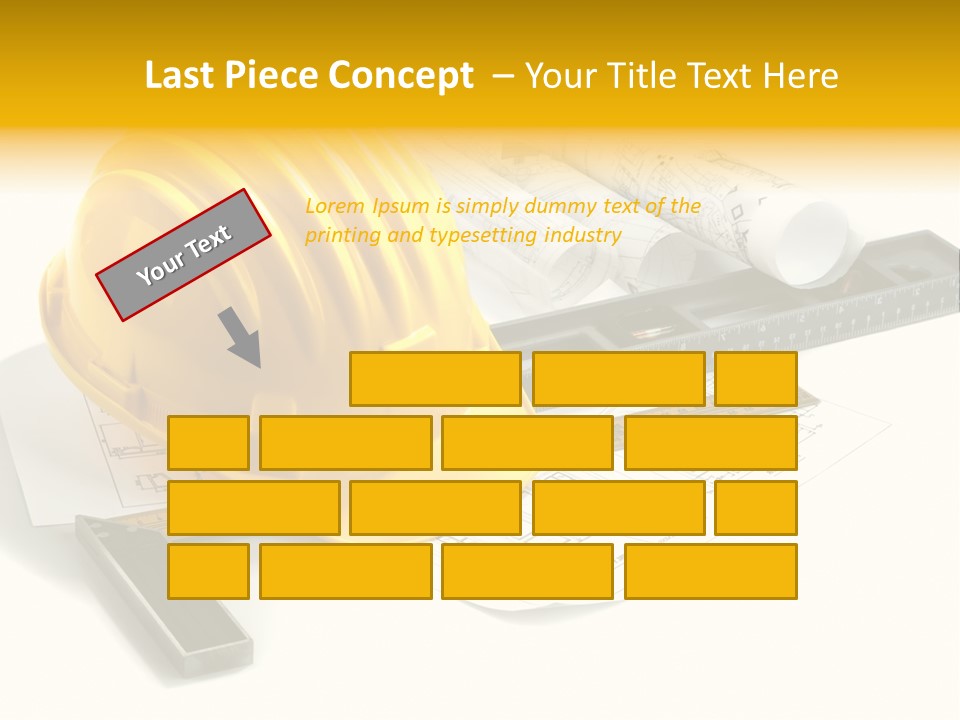 Last Piece Concept – Your Title Text Here

Your Text

Lorem Ipsum is simply dummy text of the printing and typesetting industry